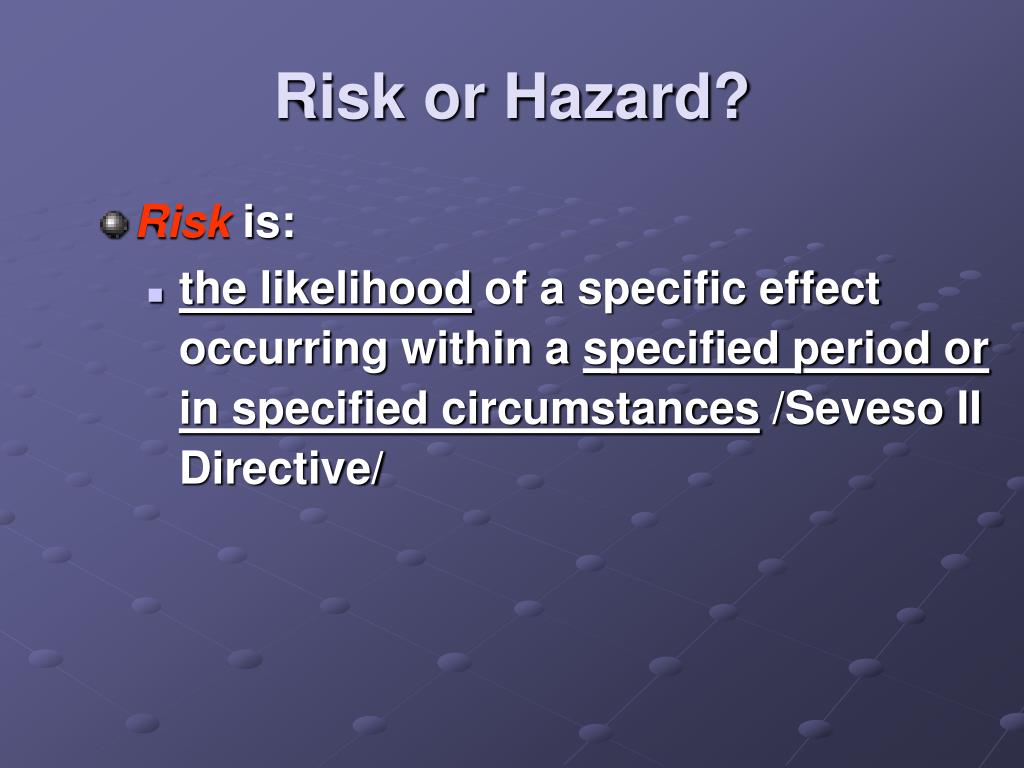 Risk or Hazard?

Risk is:

the likelihood of a specific effect occurring within a specified period or in specified circumstances /Seveso II Directive/